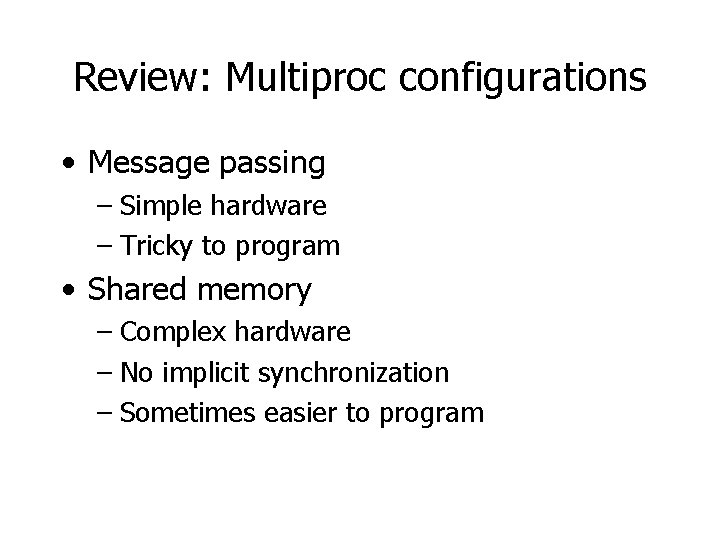 Review: Multiproc configurations

• Message passing
  – Simple hardware
  – Tricky to program
• Shared memory
  – Complex hardware
  – No implicit synchronization
  – Sometimes easier to program